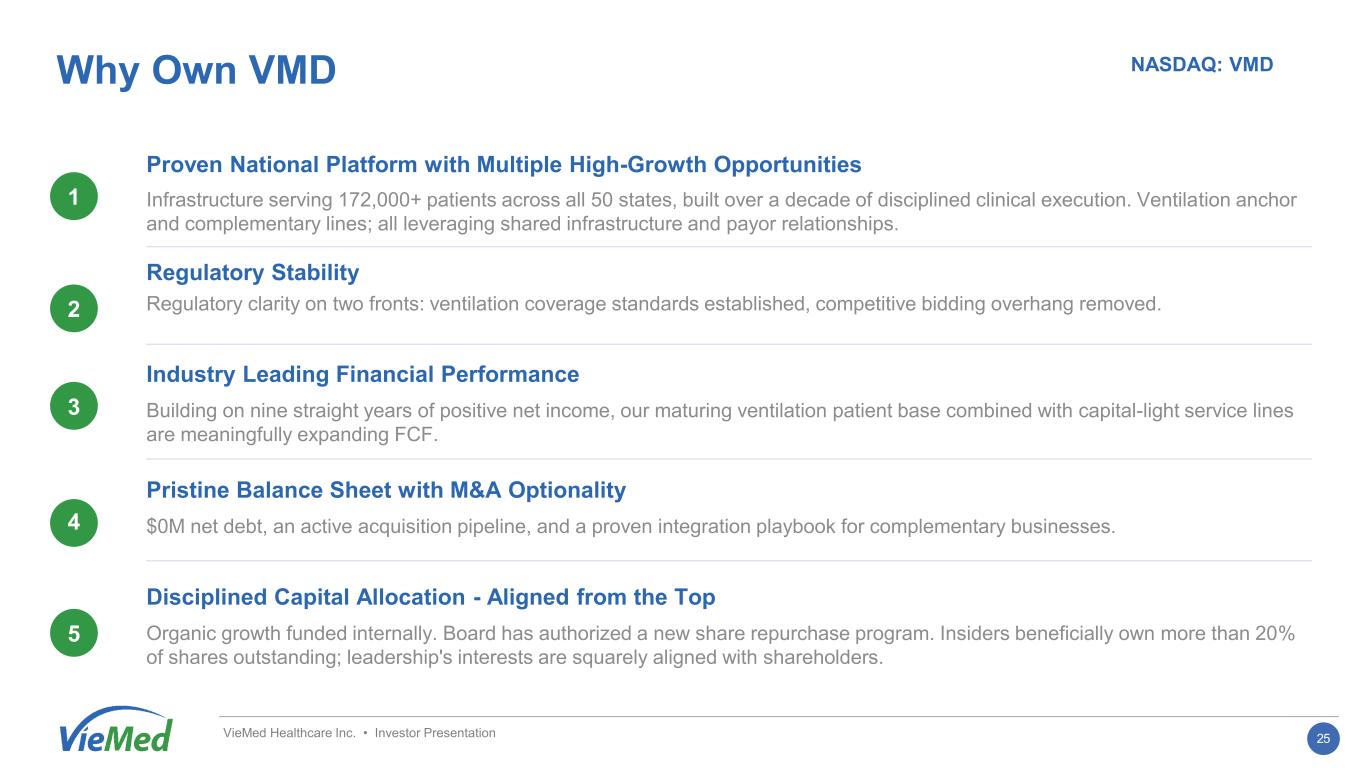 Why Own VMD

NASDAQ: VMD

1

Proven National Platform with Multiple High-Growth Opportunities

Infrastructure serving 172,000+ patients across all 50 states, built over a decade of disciplined clinical execution. Ventilation anchor and complementary lines; all leveraging shared infrastructure and payor relationships.

2

Regulatory Stability

Regulatory clarity on two fronts: ventilation coverage standards established, competitive bidding overhang removed.

3

Industry Leading Financial Performance

Building on nine straight years of positive net income, our maturing ventilation patient base combined with capital-light service lines are meaningfully expanding FCF.

4

Pristine Balance Sheet with M&A Optionality

$0M net debt, an active acquisition pipeline, and a proven integration playbook for complementary businesses.

5

Disciplined Capital Allocation - Aligned from the Top

Organic growth funded internally. Board has authorized a new share repurchase program. Insiders beneficially own more than 20% of shares outstanding; leadership's interests are squarely aligned with shareholders.

VieMed

VieMed Healthcare Inc. • Investor Presentation

25